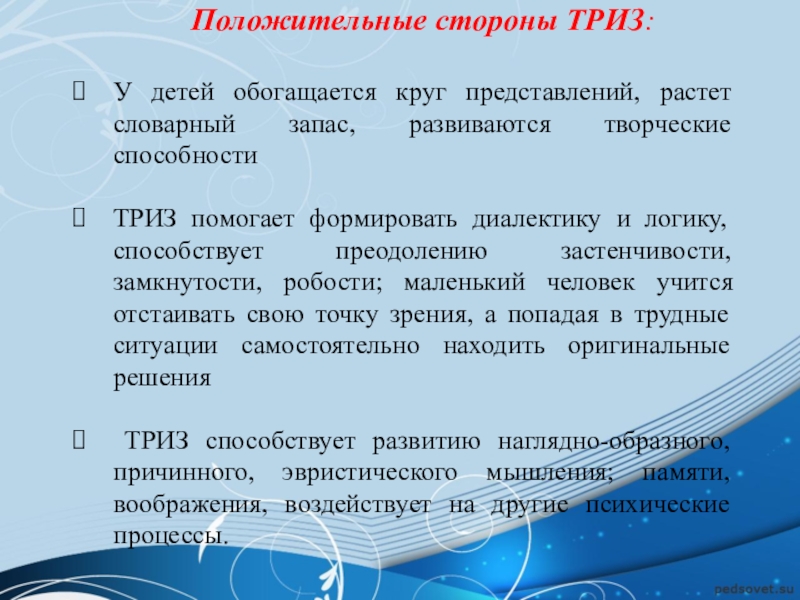 Положительные стороны ТРИЗ:

У детей обогащается круг представлений, растет словарный запас, развиваются творческие способности

ТРИЗ помогает формировать диалектику и логику, способствует преодолению застенчивости, замкнутости, робости; маленький человек учится отстаивать свою точку зрения, а попадая в трудные ситуации самостоятельно находить оригинальные решения

ТРИЗ способствует развитию наглядно-образного, причинного, эвристического мышления; памяти, воображения, воздействует на другие психические процессы.

pedsovet.su